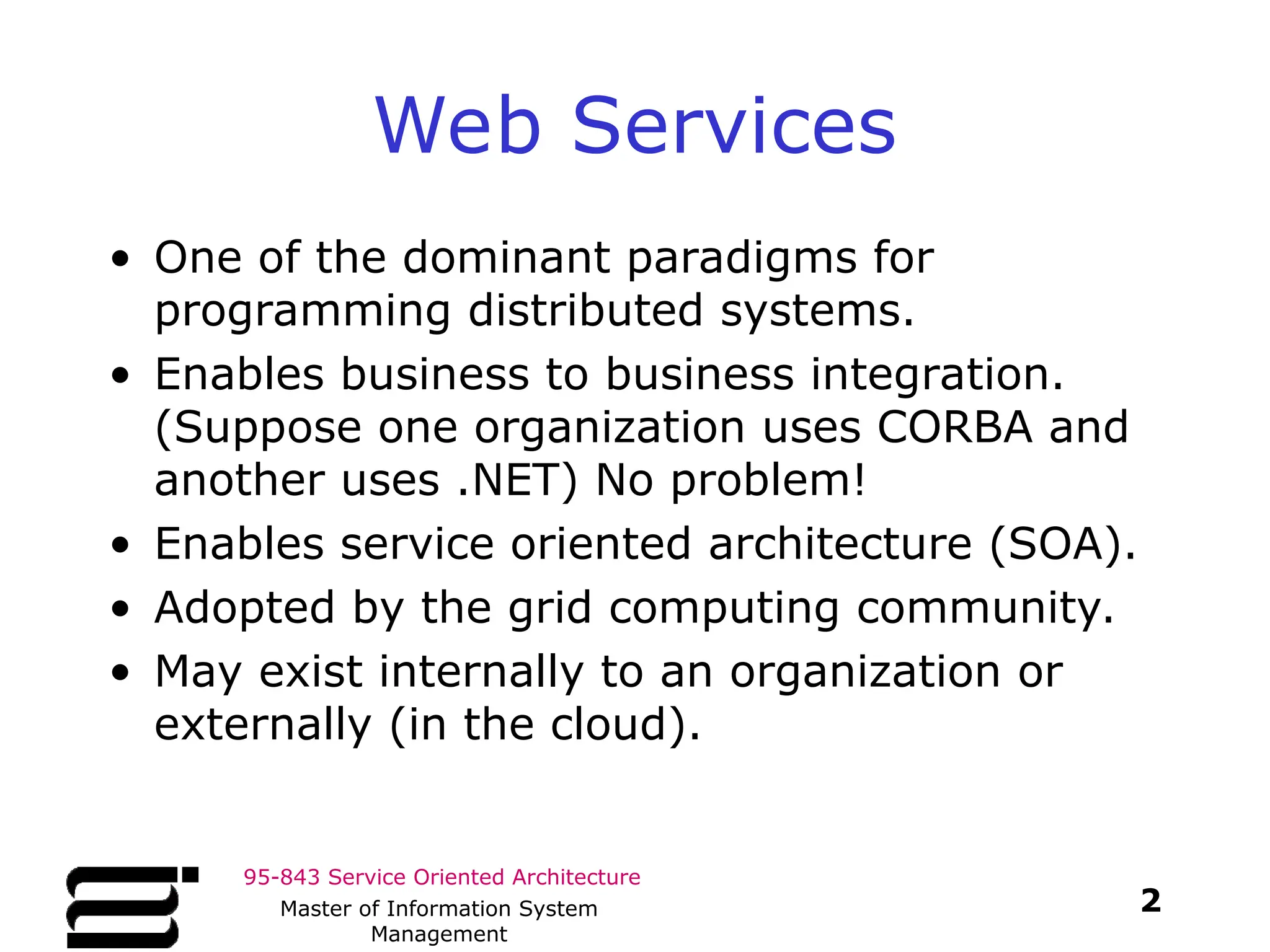 Web Services

• One of the dominant paradigms for programming distributed systems.
• Enables business to business integration. (Suppose one organization uses CORBA and another uses .NET) No problem!
• Enables service oriented architecture (SOA).
• Adopted by the grid computing community.
• May exist internally to an organization or externally (in the cloud).

95-843 Service Oriented Architecture

Master of Information System Management

2